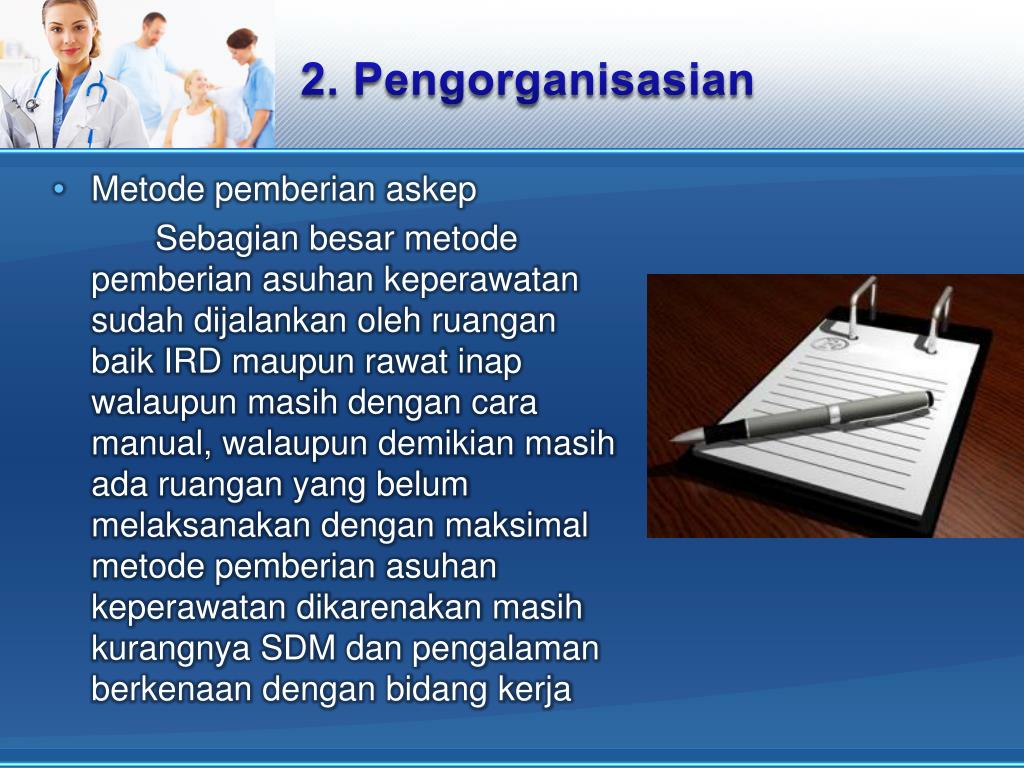 2. Pengorganisasian

• Metode pemberian askep

Sebagian besar metode pemberian asuhan keperawatan sudah dijalankan oleh ruangan baik IRD maupun rawat inap walaupun masih dengan cara manual, walaupun demikian masih ada ruangan yang belum melaksanakan dengan maksimal metode pemberian asuhan keperawatan dikarenakan masih kurangnya SDM dan pengalaman berkenaan dengan bidang kerja